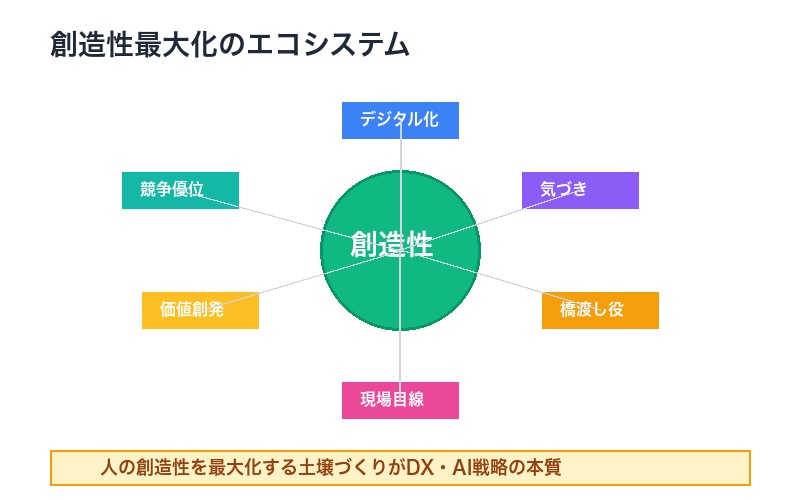 創造性最大化のエコシステム

デジタル化

競争優位

気づき

創造性

価値創発

橋渡し役

現場目線

人の創造性を最大化する土壌づくりがDX・AI戦略の本質